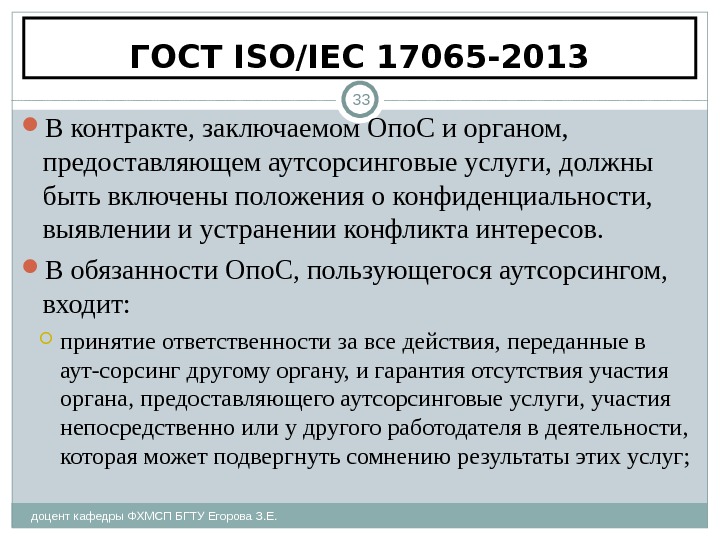 ГОСТ ISO/IEC 17065-2013

33

В контракте, заключаемом ОпоС и органом, предоставляющем аутсорсинговые услуги, должны быть включены положения о конфиденциальности, выявлении и устранении конфликта интересов.

В обязанности ОпоС, пользующегося аутсорсингом, входит:

принятие ответственности за все действия, переданные в аут-сорсинг другому органу, и гарантия отсутствия участия органа, предоставляющего аутсорсинговые услуги, участия непосредственно или у другого работодателя в деятельности, которая может подвергнуть сомнению результаты этих услуг;

доцент кафедры ФХМСП БГТУ Егорова З.Е.